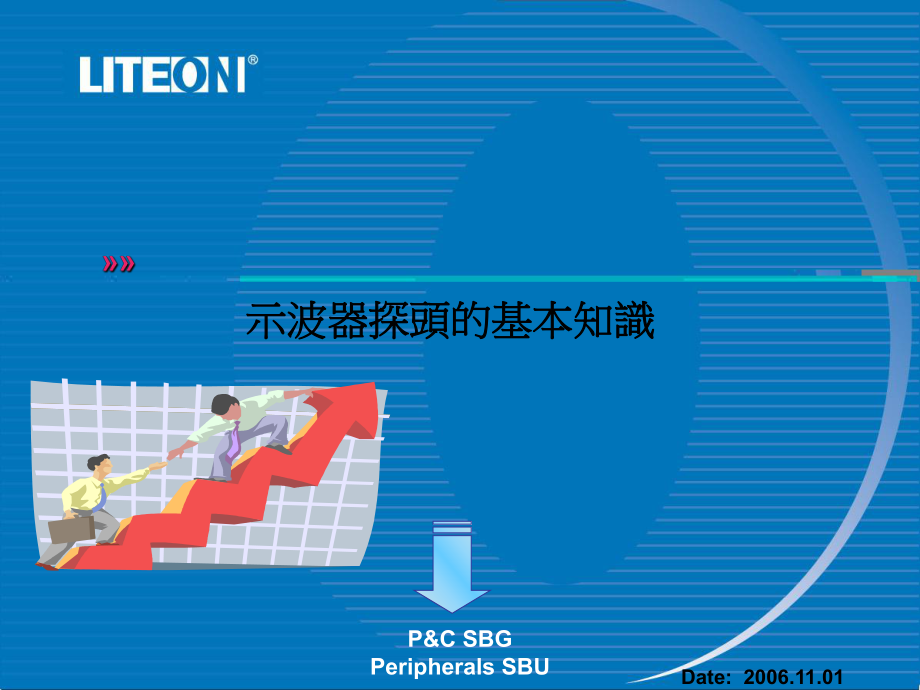 LITEON®

»»

示波器探頭的基本知識

P&C SBG
Peripherals SBU

Date: 2006.11.01